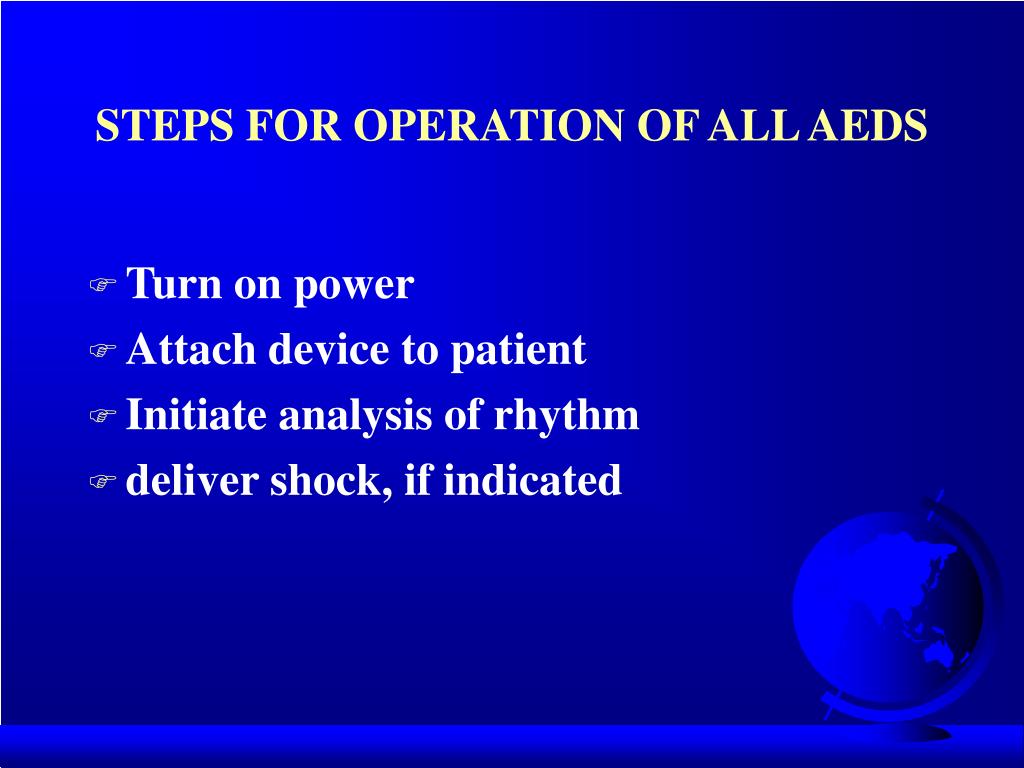 STEPS FOR OPERATION OF ALL AEDS

Turn on power
Attach device to patient
Initiate analysis of rhythm
deliver shock, if indicated